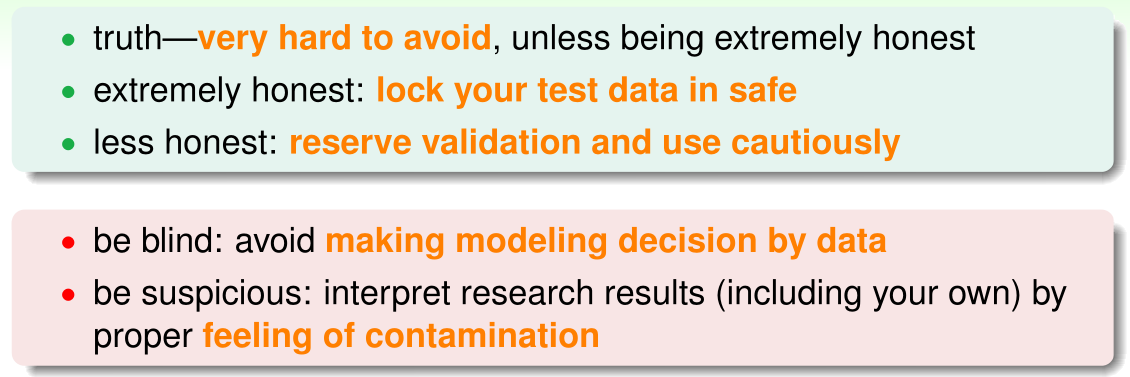 - truth—very hard to avoid, unless being extremely honest
- extremely honest: lock your test data in safe
- less honest: reserve validation and use cautiously

- be blind: avoid making modeling decision by data
- be suspicious: interpret research results (including your own) by proper feeling of contamination